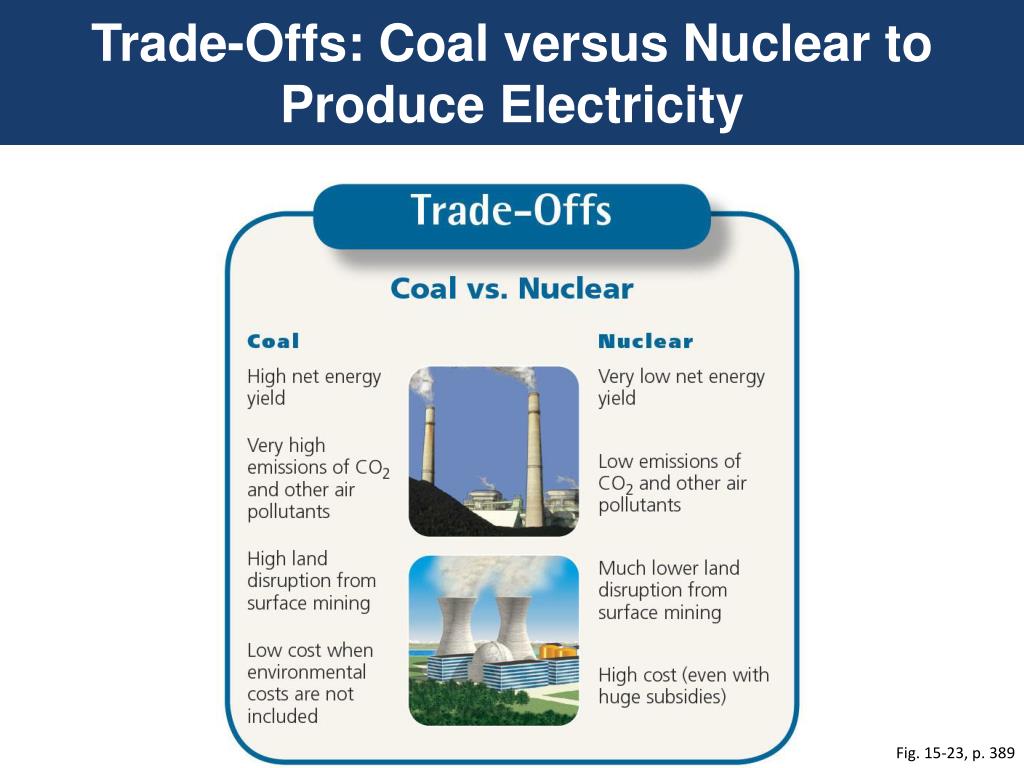 Trade-Offs: Coal versus Nuclear to Produce Electricity

Trade-Offs

Coal vs. Nuclear

Coal

High net energy yield

Very high emissions of $CO_2$ and other air pollutants

High land disruption from surface mining

Low cost when environmental costs are not included

Nuclear

Very low net energy yield

Low emissions of $CO_2$ and other air pollutants

Much lower land disruption from surface mining

High cost (even with huge subsidies)

Fig. 15-23, p. 389